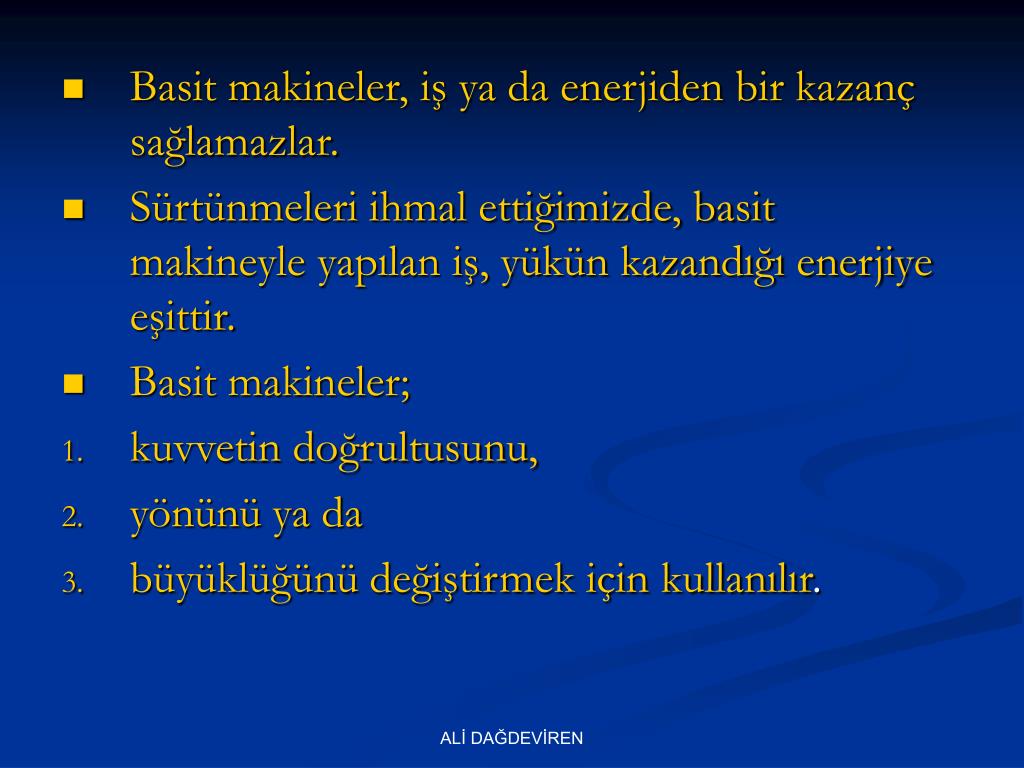 ■ Basit makineler, iş ya da enerjiden bir kazanç sağlamazlar.

■ Sürtünmeleri ihmal ettiğimizde, basit makineyle yapılan iş, yükün kazandığı enerjiye eşittir.

■ Basit makineler;

1. kuvvetin doğrultusunu,
2. yönünü ya da
3. büyüklüğünü değiştirmek için kullanılır.

ALİ DAĞDEVİREN